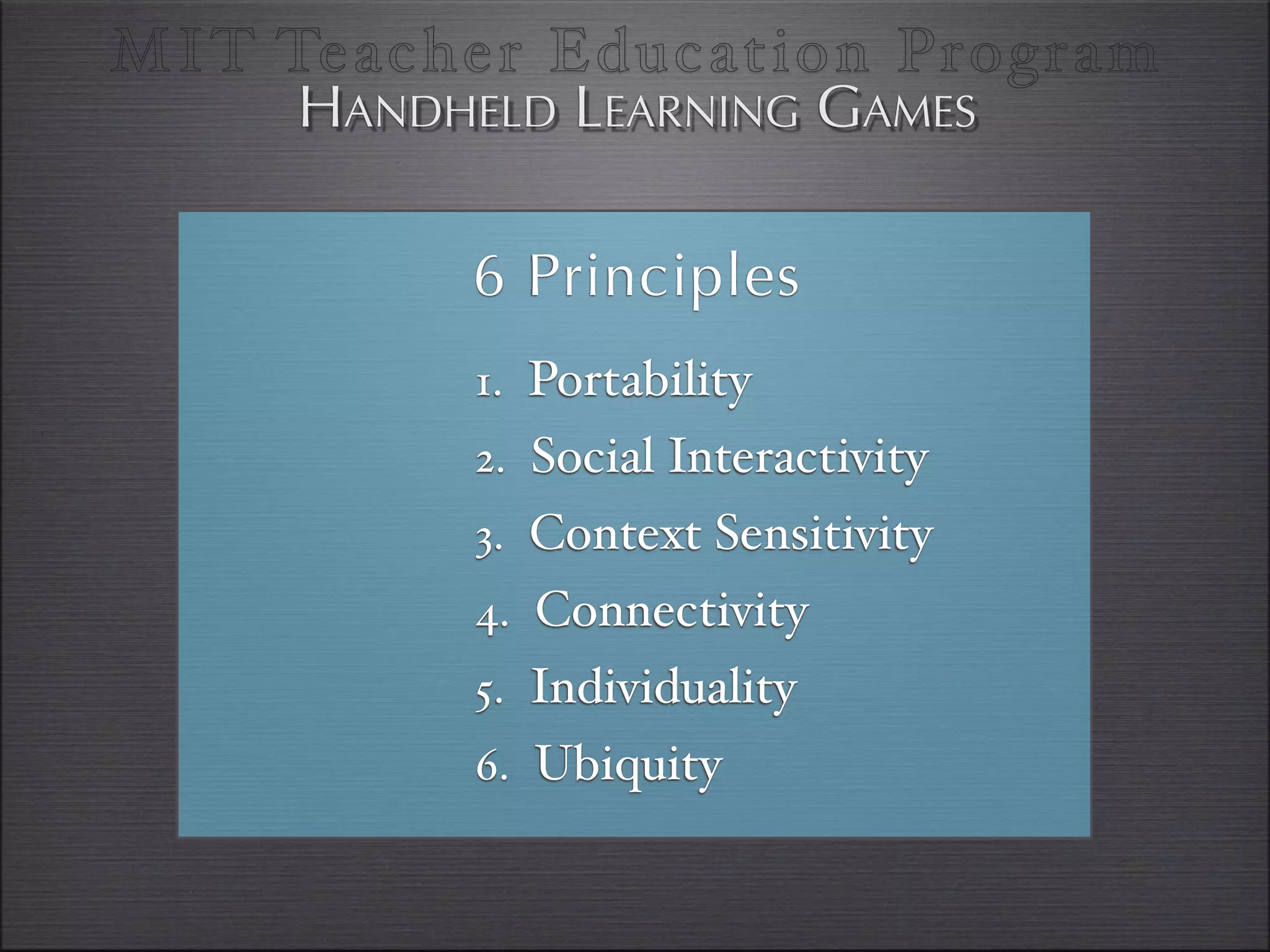 MIT Teacher Education Program
HANDHELD LEARNING GAMES

6 Principles

1. Portability
2. Social Interactivity
3. Context Sensitivity
4. Connectivity
5. Individuality
6. Ubiquity